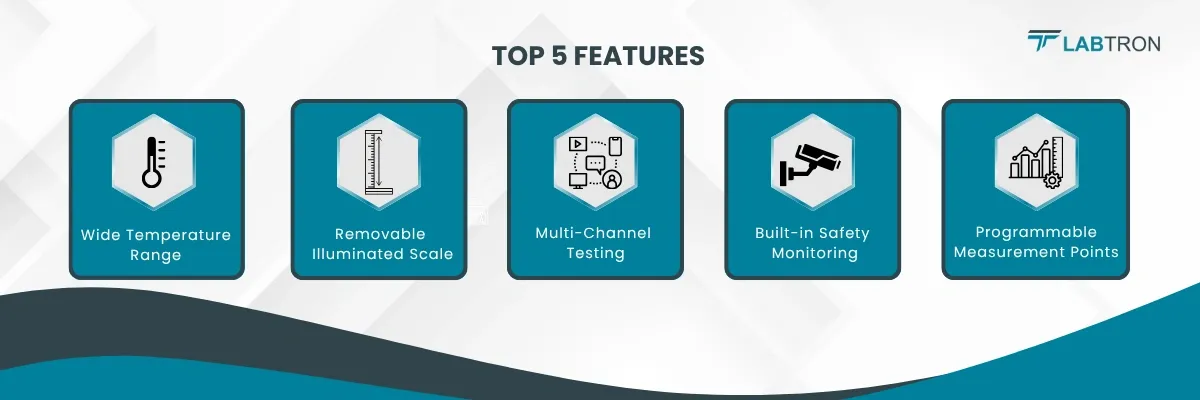 TOP 5 FEATURES

LABTRON

Wide Temperature Range

Removable Illuminated Scale

Multi-Channel Testing

Built-in Safety Monitoring

Programmable Measurement Points